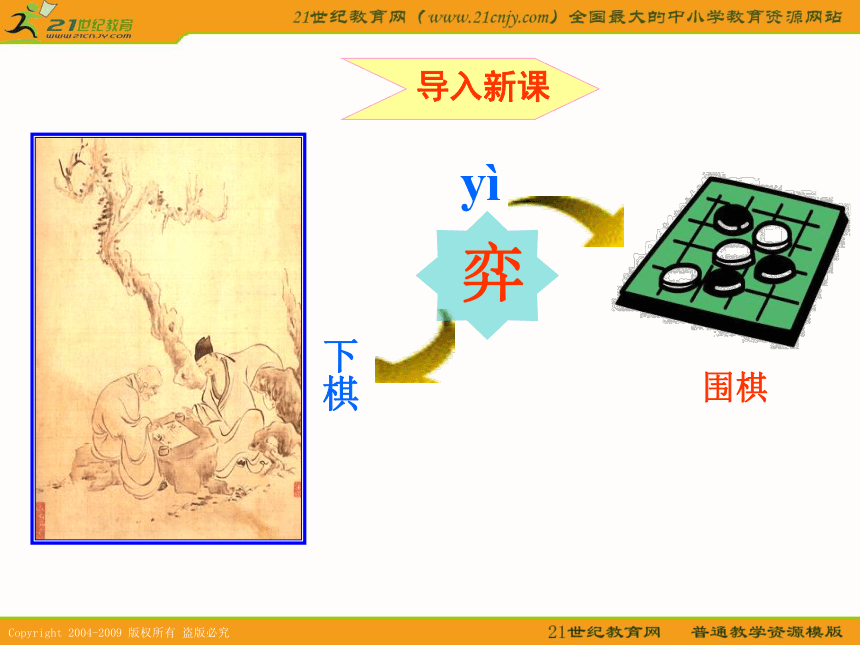 21世纪教育
www.21cnjy.com

21世纪教育网（www.21cnjy.com）全国最大的中小学教育资源网站

导入新课

yì
弈

下棋

围棋

Copyright 2004-2009 版权所有 盗版必究

21世纪教育网 普通教学资源模版